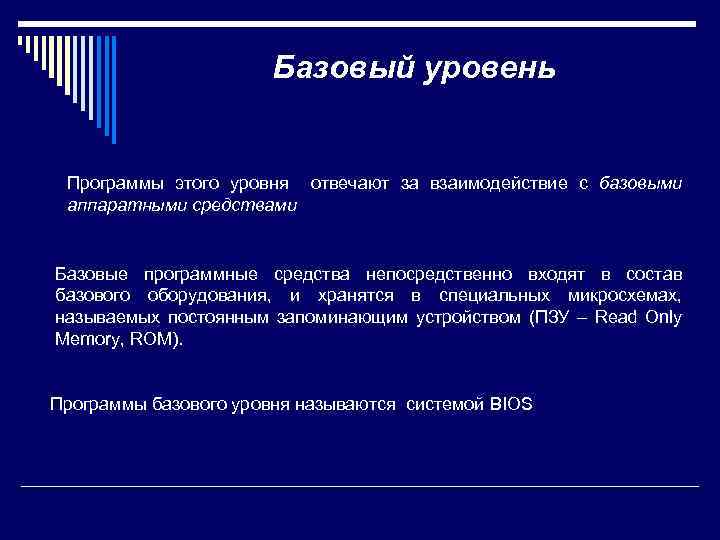 Базовый уровень

Программы этого уровня отвечают за взаимодействие с базовыми аппаратными средствами

Базовые программные средства непосредственно входят в состав базового оборудования, и хранятся в специальных микросхемах, называемых постоянным запоминающим устройством (ПЗУ – Read Only Memory, ROM).

Программы базового уровня называются системой BIOS